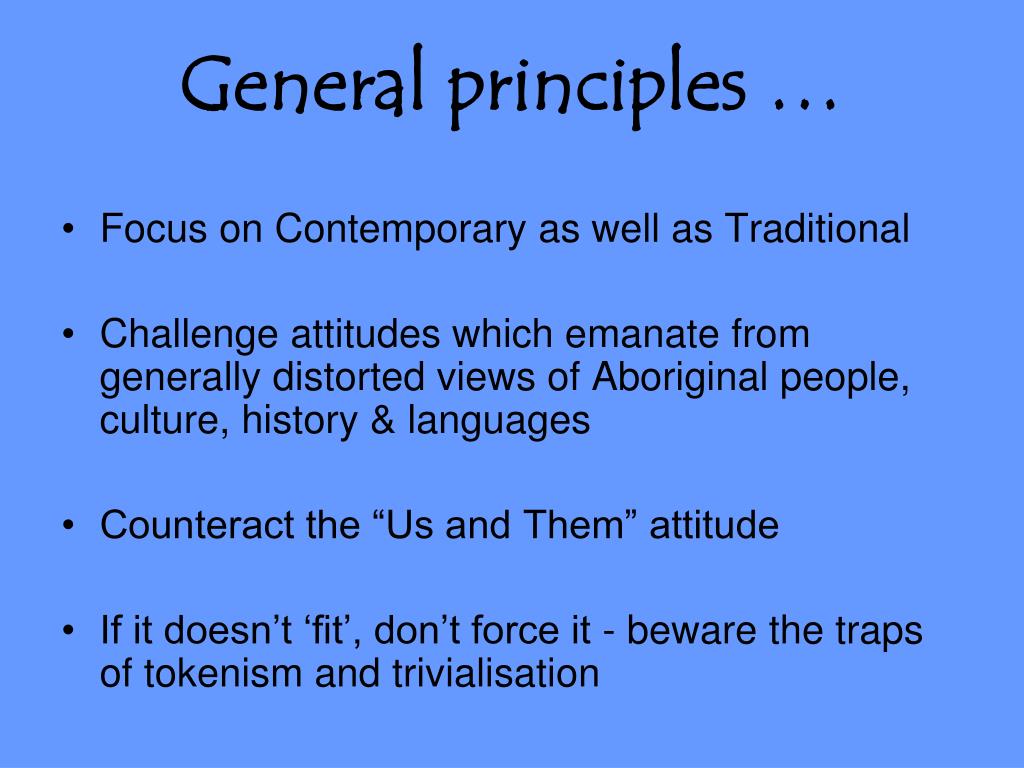 General principles …

• Focus on Contemporary as well as Traditional

• Challenge attitudes which emanate from generally distorted views of Aboriginal people, culture, history & languages

• Counteract the “Us and Them” attitude

• If it doesn’t ‘fit’, don’t force it - beware the traps of tokenism and trivialisation